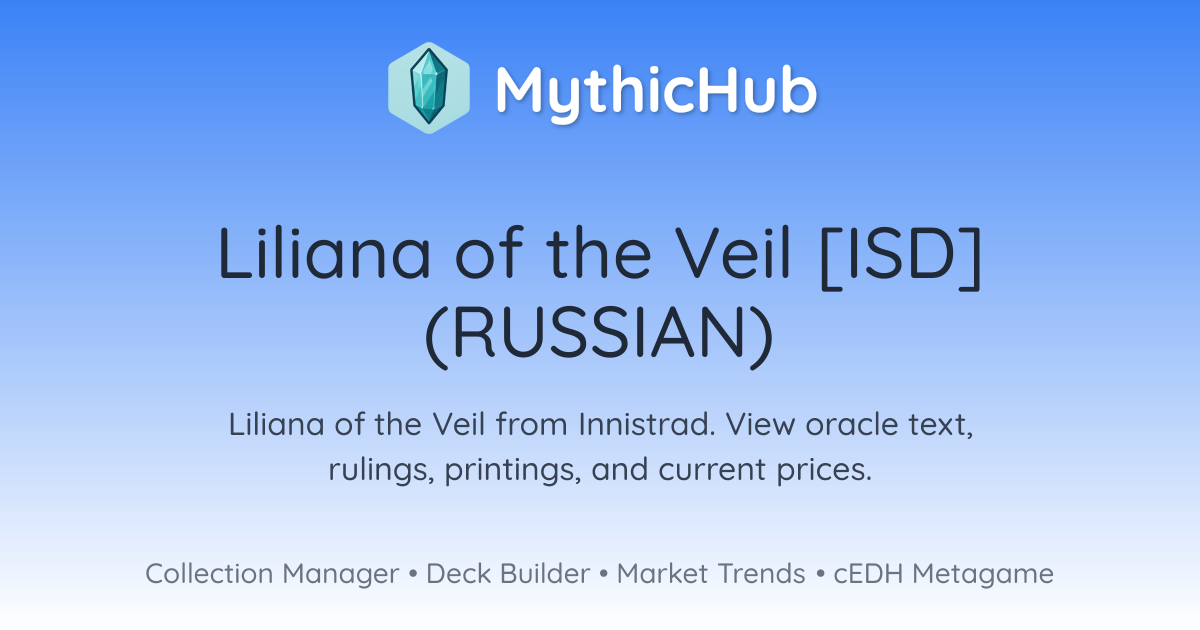 MythicHub

Liliana of the Veil [ISD] (RUSSIAN)

Liliana of the Veil from Innistrad. View oracle text, rulings, printings, and current prices.

Collection Manager • Deck Builder • Market Trends • cEDH Metagame